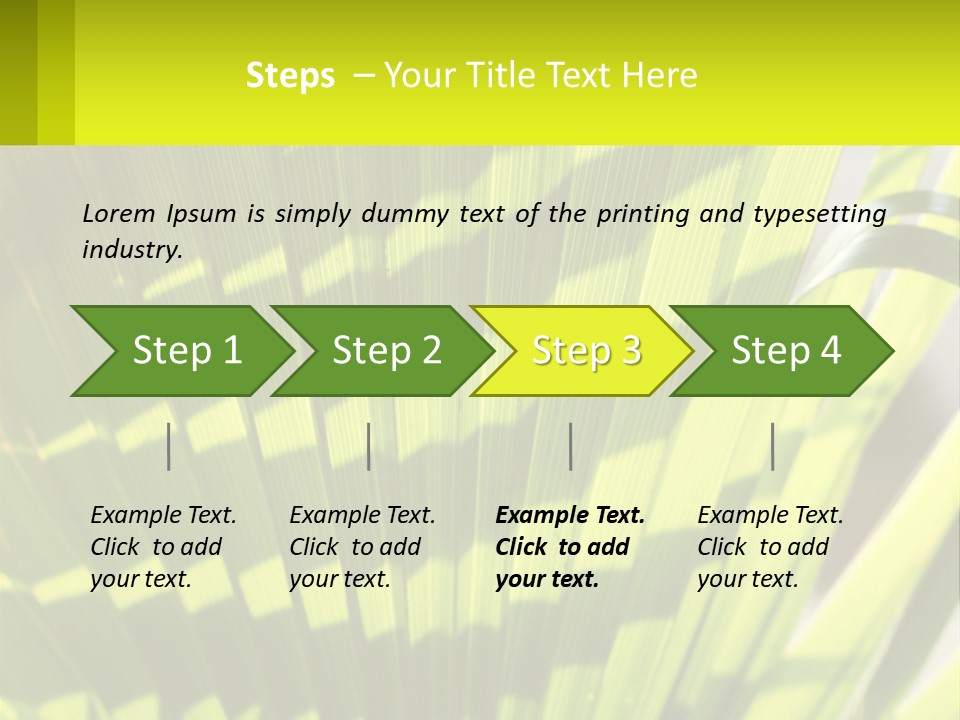 Steps – Your Title Text Here

Lorem Ipsum is simply dummy text of the printing and typesetting industry.

Step 1

Step 2

Step 3

Step 4

Example Text. Click to add your text.

Example Text. Click to add your text.

Example Text. Click to add your text.

Example Text. Click to add your text.